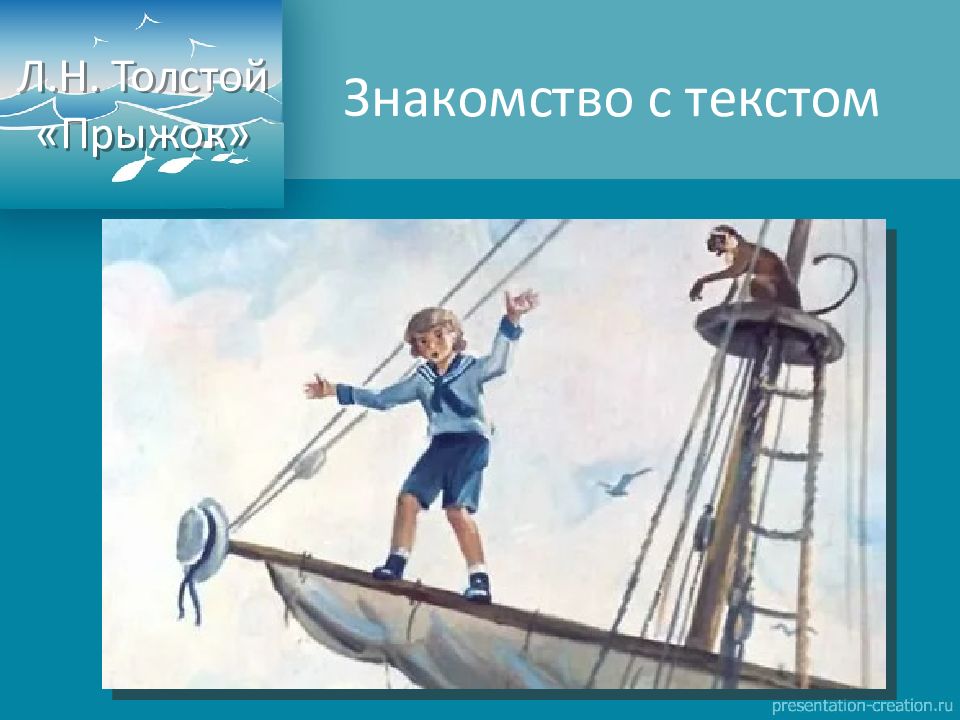 Л.Н. Толстой «Прыжок»

Знакомство с текстом

presentation-creation.ru